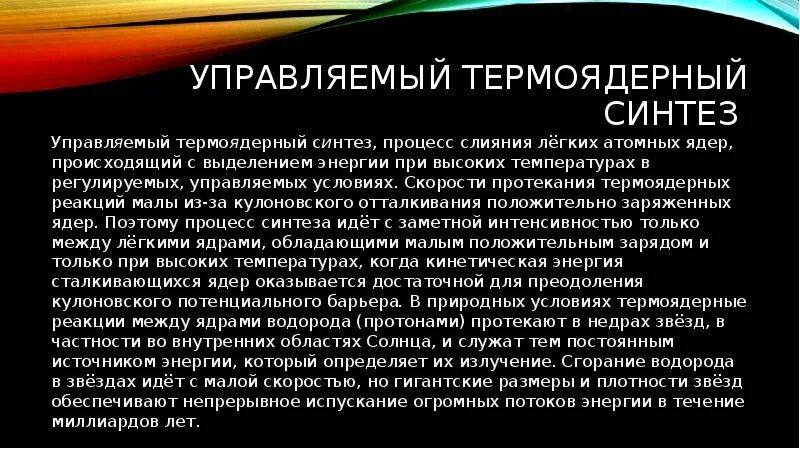 УПРАВЛЯЕМЫЙ ТЕРМОЯДЕРНЫЙ СИНТЕЗ

Управляемый термоядерный синтез, процесс слияния лёгких атомных ядер, происходящий с выделением энергии при высоких температурах в регулируемых, управляемых условиях. Скорости протекания термоядерных реакций малы из-за кулоновского отталкивания положительно заряженных ядер. Поэтому процесс синтеза идёт с заметной интенсивностью только между лёгкими ядрами, обладающими малым положительным зарядом и только при высоких температурах, когда кинетическая энергия сталкивающихся ядер оказывается достаточной для преодоления кулоновского потенциального барьера. В природных условиях термоядерные реакции между ядрами водорода (протонами) протекают в недрах звёзд, в частности во внутренних областях Солнца, и служат тем постоянным источником энергии, который определяет их излучение. Сгорание водорода в звёздах идёт с малой скоростью, но гигантские размеры и плотности звёзд обеспечивают непрерывное испускание огромных потоков энергии в течение миллиардов лет.